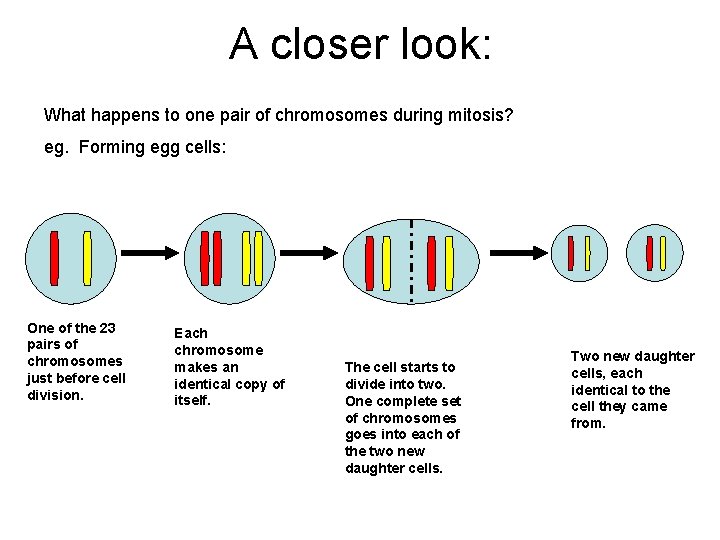 A closer look:

What happens to one pair of chromosomes during mitosis?

eg. Forming egg cells:

One of the 23 pairs of chromosomes just before cell division.

Each chromosome makes an identical copy of itself.

The cell starts to divide into two. One complete set of chromosomes goes into each of the two new daughter cells.

Two new daughter cells, each identical to the cell they came from.